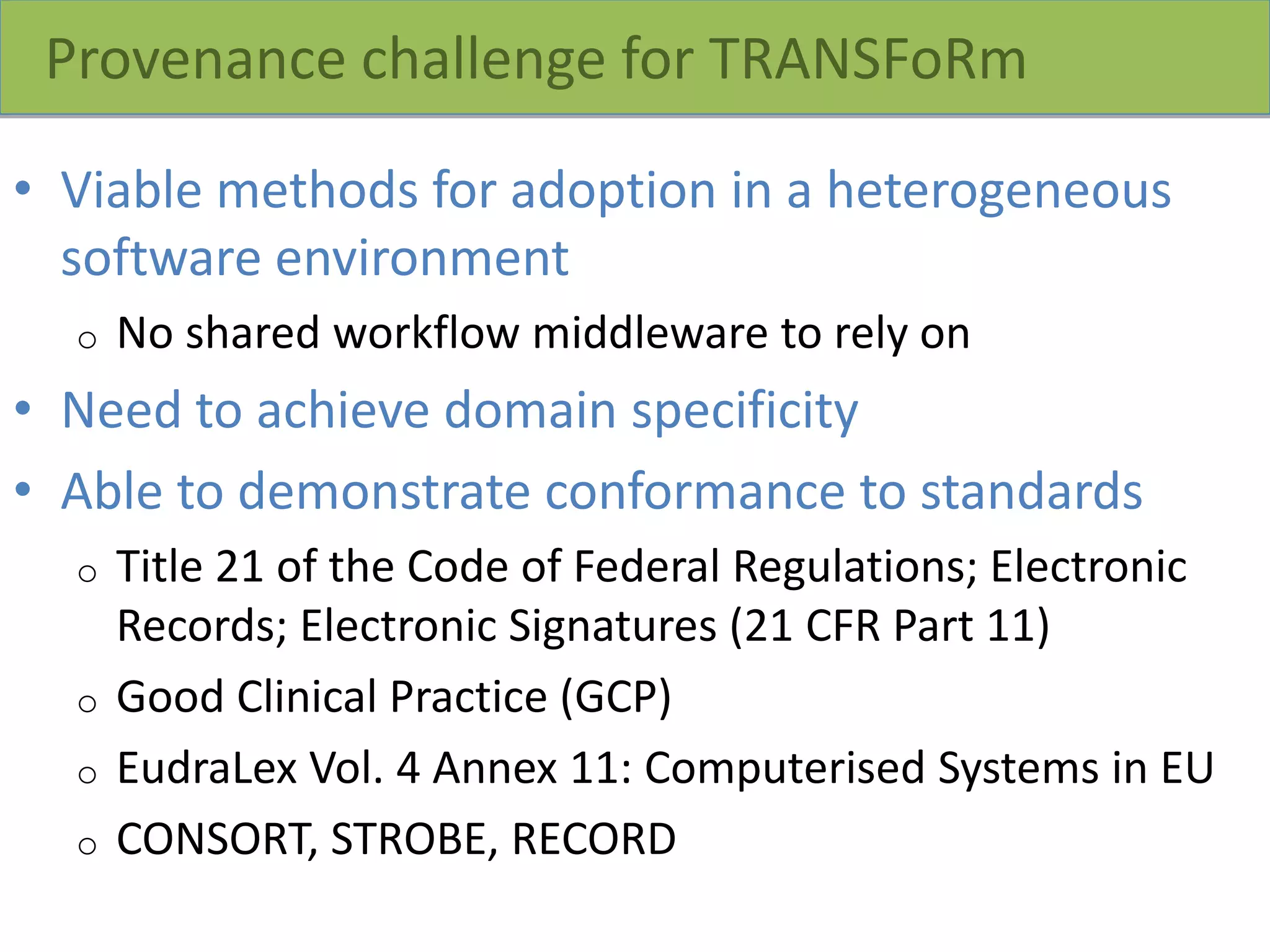 Provenance challenge for TRANSFoRm

• Viable methods for adoption in a heterogeneous software environment
  o No shared workflow middleware to rely on
• Need to achieve domain specificity
• Able to demonstrate conformance to standards
  o Title 21 of the Code of Federal Regulations; Electronic Records; Electronic Signatures (21 CFR Part 11)
  o Good Clinical Practice (GCP)
  o EudraLex Vol. 4 Annex 11: Computerised Systems in EU
  o CONSORT, STROBE, RECORD